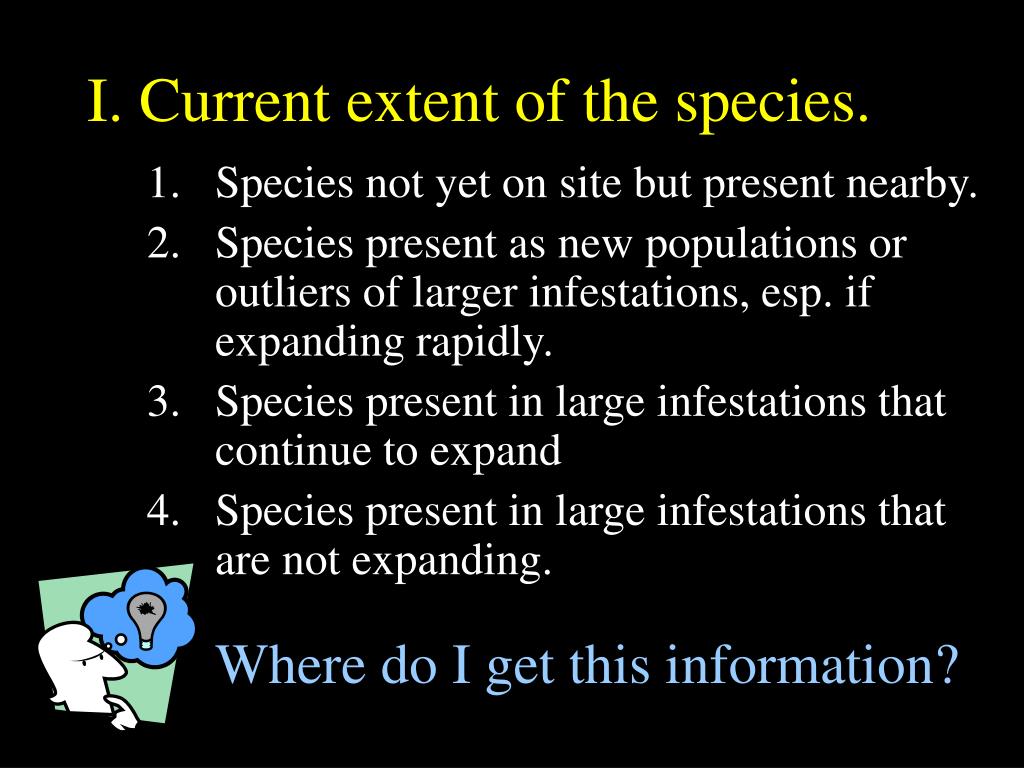 I. Current extent of the species.

1. Species not yet on site but present nearby.
2. Species present as new populations or outliers of larger infestations, esp. if expanding rapidly.
3. Species present in large infestations that continue to expand
4. Species present in large infestations that are not expanding.

Where do I get this information?